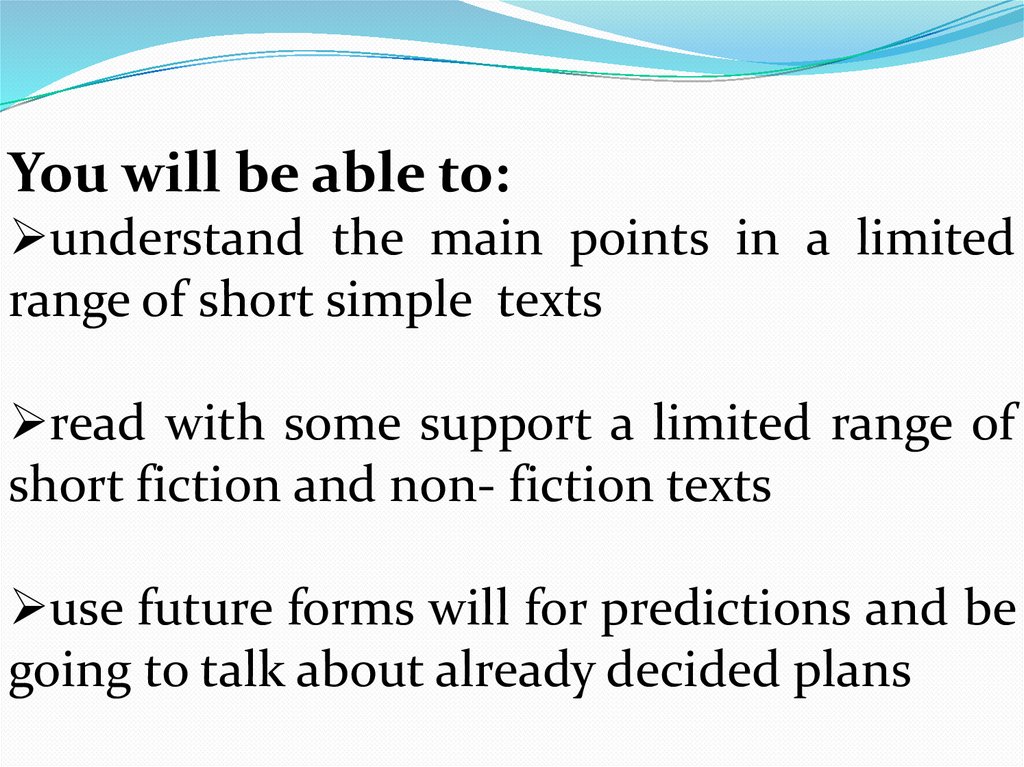 You will be able to:
➢understand the main points in a limited range of short simple texts

➢read with some support a limited range of short fiction and non- fiction texts

➢use future forms will for predictions and be going to talk about already decided plans